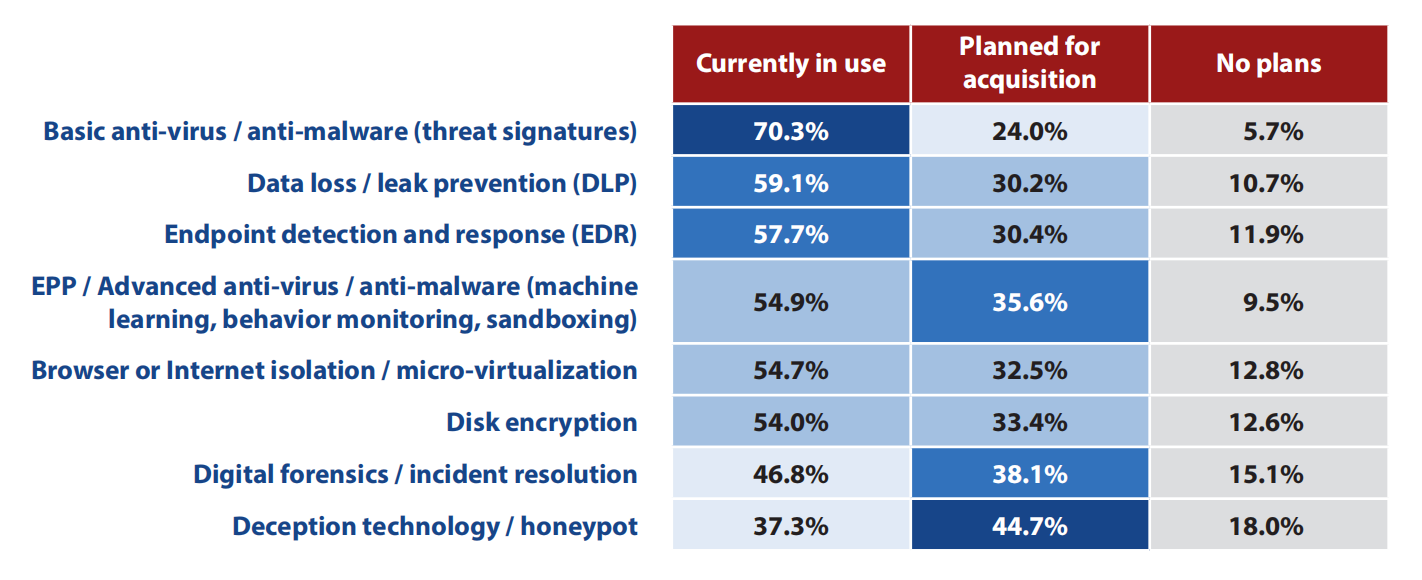 |  | Currently in use | Planned for acquisition | No plans |
|---|---|---|---|
| Basic anti-virus / anti-malware (threat signatures) | 70.3% | 24.0% | 5.7% |
| Data loss / leak prevention (DLP) | 59.1% | 30.2% | 10.7% |
| Endpoint detection and response (EDR) | 57.7% | 30.4% | 11.9% |
| EPP / Advanced anti-virus / anti-malware (machine learning, behavior monitoring, sandboxing) | 54.9% | 35.6% | 9.5% |
| Browser or Internet isolation / micro-virtualization | 54.7% | 32.5% | 12.8% |
| Disk encryption | 54.0% | 33.4% | 12.6% |
| Digital forensics / incident resolution | 46.8% | 38.1% | 15.1% |
| Deception technology / honeypot | 37.3% | 44.7% | 18.0% |